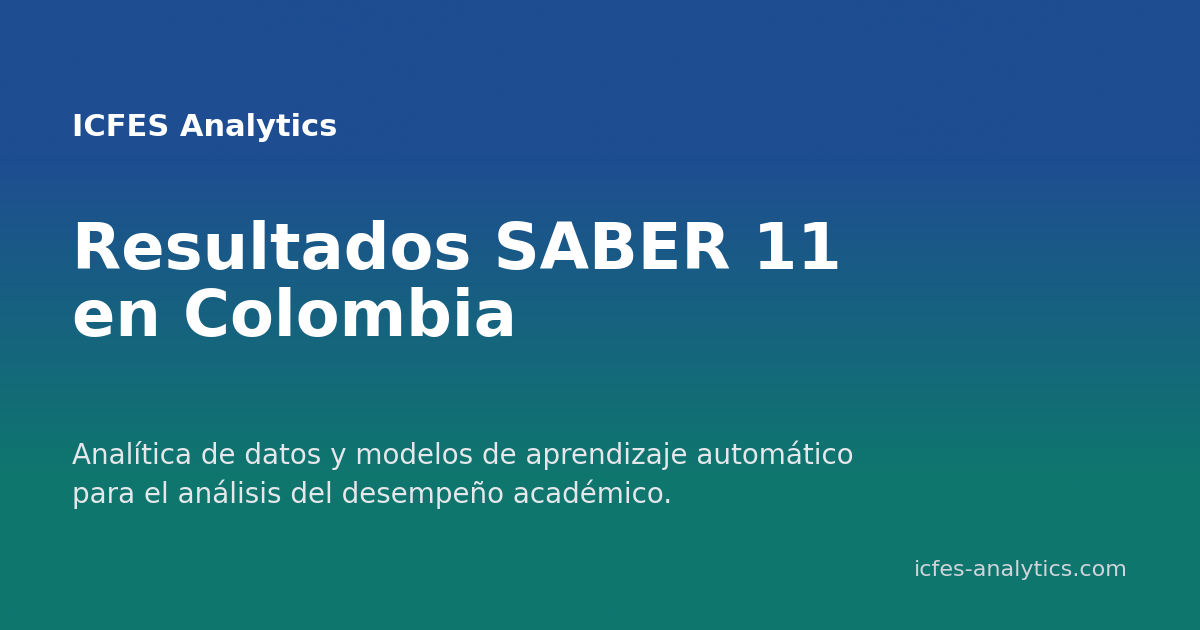 ICFES Analytics

Resultados SABER 11 en Colombia

Analítica de datos y modelos de aprendizaje automático para el análisis del desempeño académico.

icfes-analytics.com